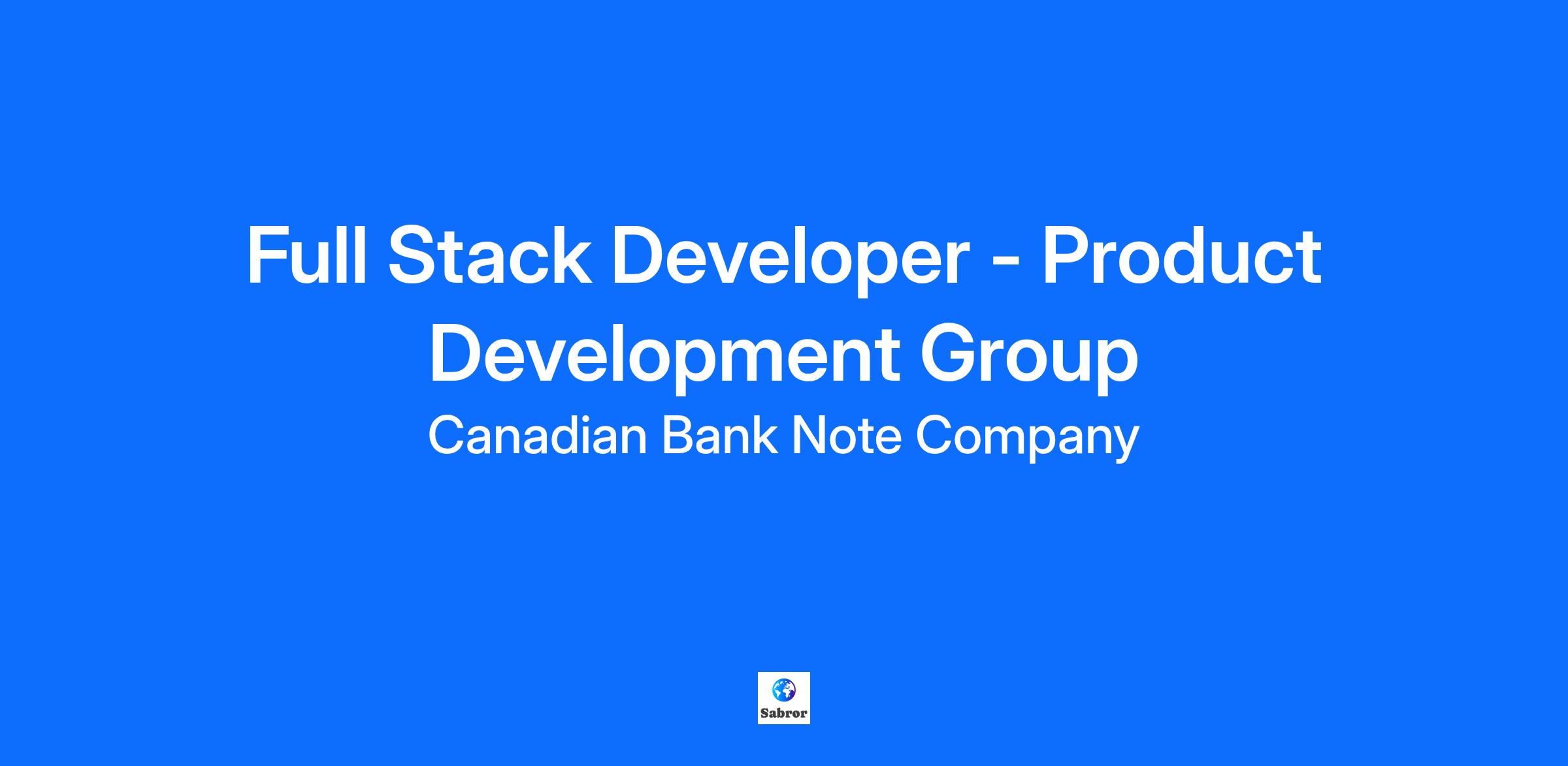 Full Stack Developer - Product Development Group

Canadian Bank Note Company

Sabror